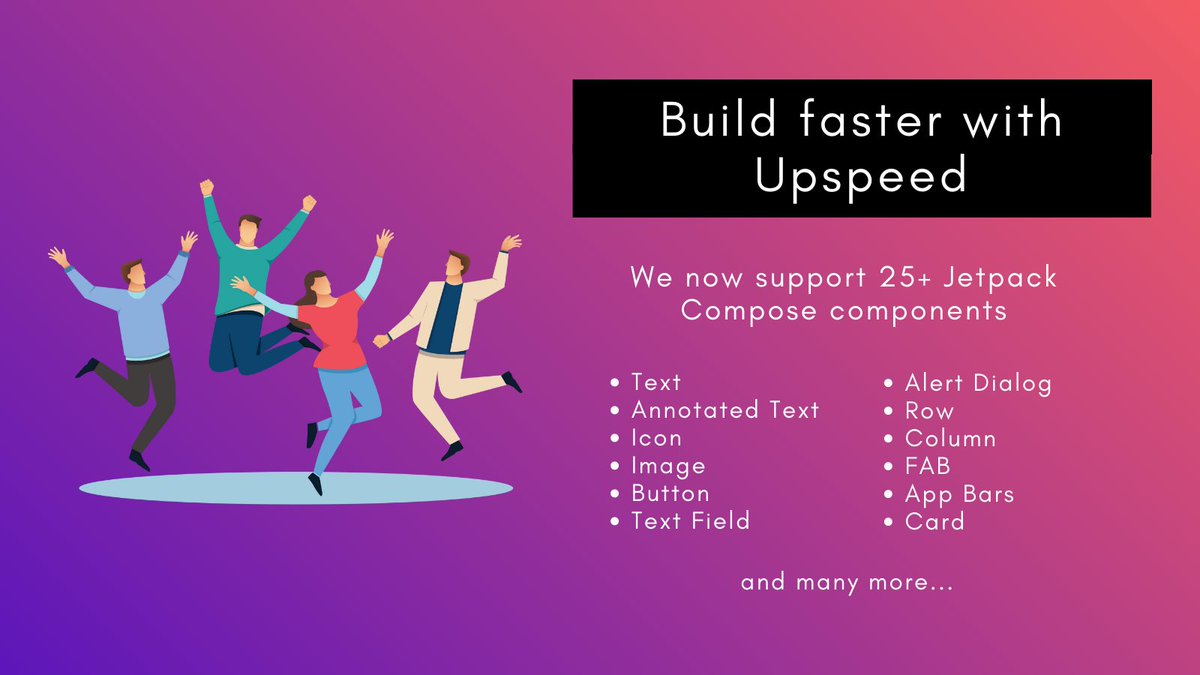 Build faster with Upspeed

We now support 25+ Jetpack Compose components

• Text
• Annotated Text
• Icon
• Image
• Button
• Text Field

• Alert Dialog
• Row
• Column
• FAB
• App Bars
• Card

and many more...